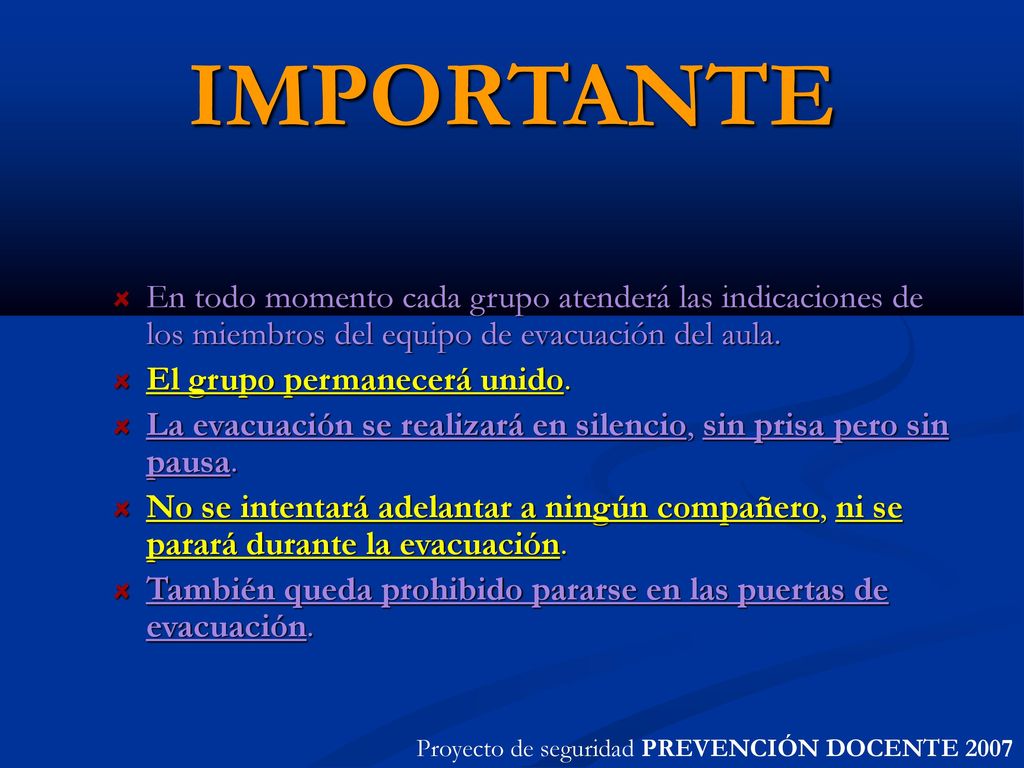 IMPORTANTE

En todo momento cada grupo atenderá las indicaciones de los miembros del equipo de evacuación del aula.

El grupo permanecerá unido.

La evacuación se realizará en silencio, sin prisa pero sin pausa.

No se intentará adelantar a ningún compañero, ni se parará durante la evacuación.

También queda prohibido pararse en las puertas de evacuación.

Proyecto de seguridad PREVENCIÓN DOCENTE 2007